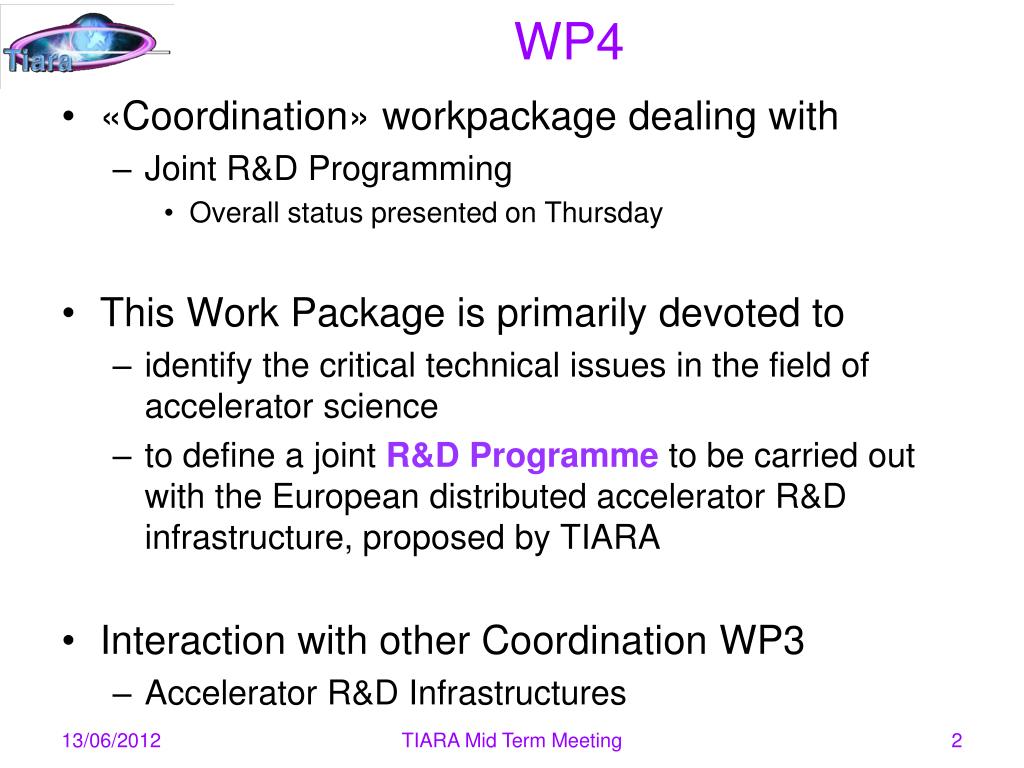 Tiara

WP4

• «Coordination» workpackage dealing with
– Joint R&D Programming
• Overall status presented on Thursday

• This Work Package is primarily devoted to
– identify the critical technical issues in the field of accelerator science
– to define a joint R&D Programme to be carried out with the European distributed accelerator R&D infrastructure, proposed by TIARA

• Interaction with other Coordination WP3
– Accelerator R&D Infrastructures

13/06/2012

TIARA Mid Term Meeting

2